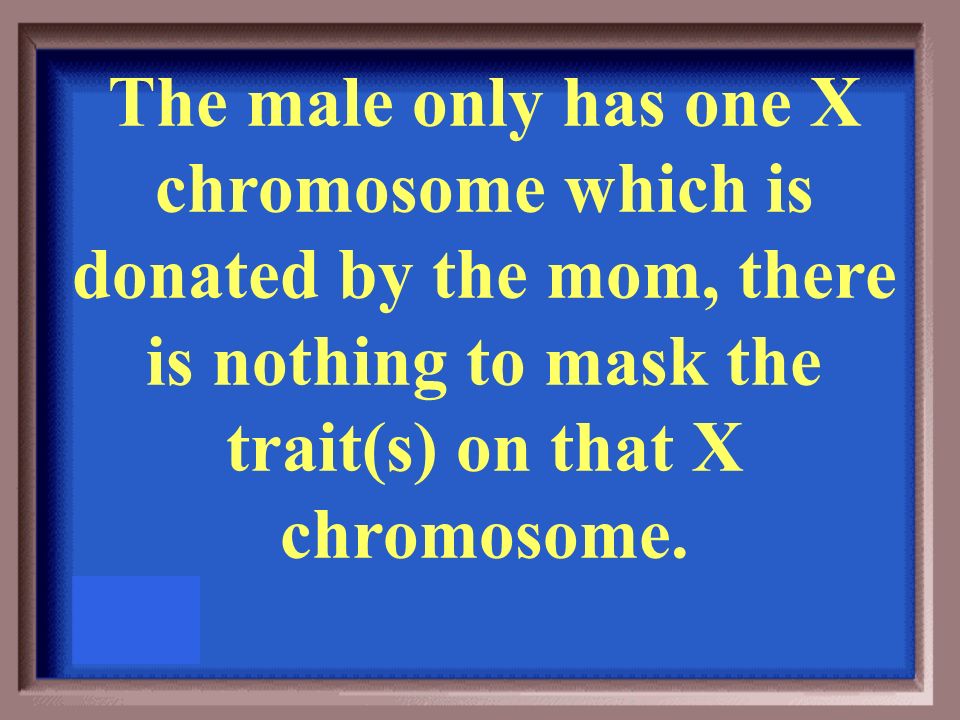 The male only has one X chromosome which is donated by the mom, there is nothing to mask the trait(s) on that X chromosome.